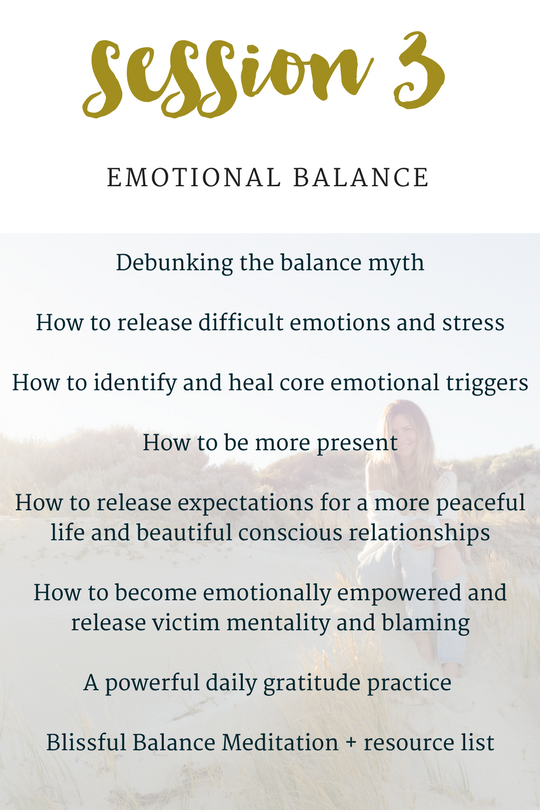 Session 3

EMOTIONAL BALANCE

Debunking the balance myth

How to release difficult emotions and stress

How to identify and heal core emotional triggers

How to be more present

How to release expectations for a more peaceful life and beautiful conscious relationships

How to become emotionally empowered and release victim mentality and blaming

A powerful daily gratitude practice

Blissful Balance Meditation + resource list